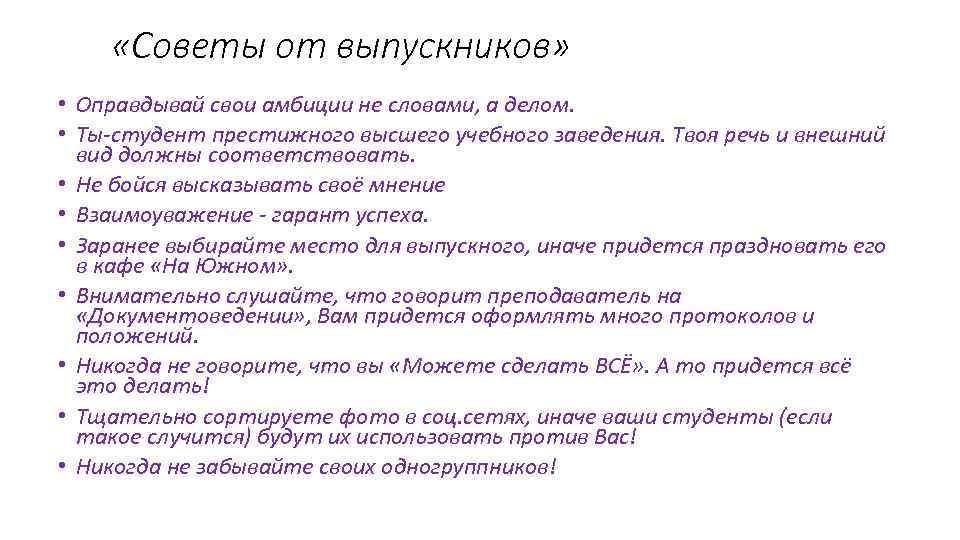 «Советы от выпускников»

• Оправдывай свои амбиции не словами, а делом.
• Ты-студент престижного высшего учебного заведения. Твоя речь и внешний вид должны соответствовать.
• Не бойся высказывать своё мнение
• Взаимоуважение - гарант успеха.
• Заранее выбирайте место для выпускного, иначе придется праздновать его в кафе «На Южном».
• Внимательно слушайте, что говорит преподаватель на «Документоведении», Вам придется оформлять много протоколов и положений.
• Никогда не говорите, что вы «Можете сделать ВСЁ». А то придется всё это делать!
• Тщательно сортируете фото в соц.сетях, иначе ваши студенты (если такое случится) будут их использовать против Вас!
• Никогда не забывайте своих одногруппников!